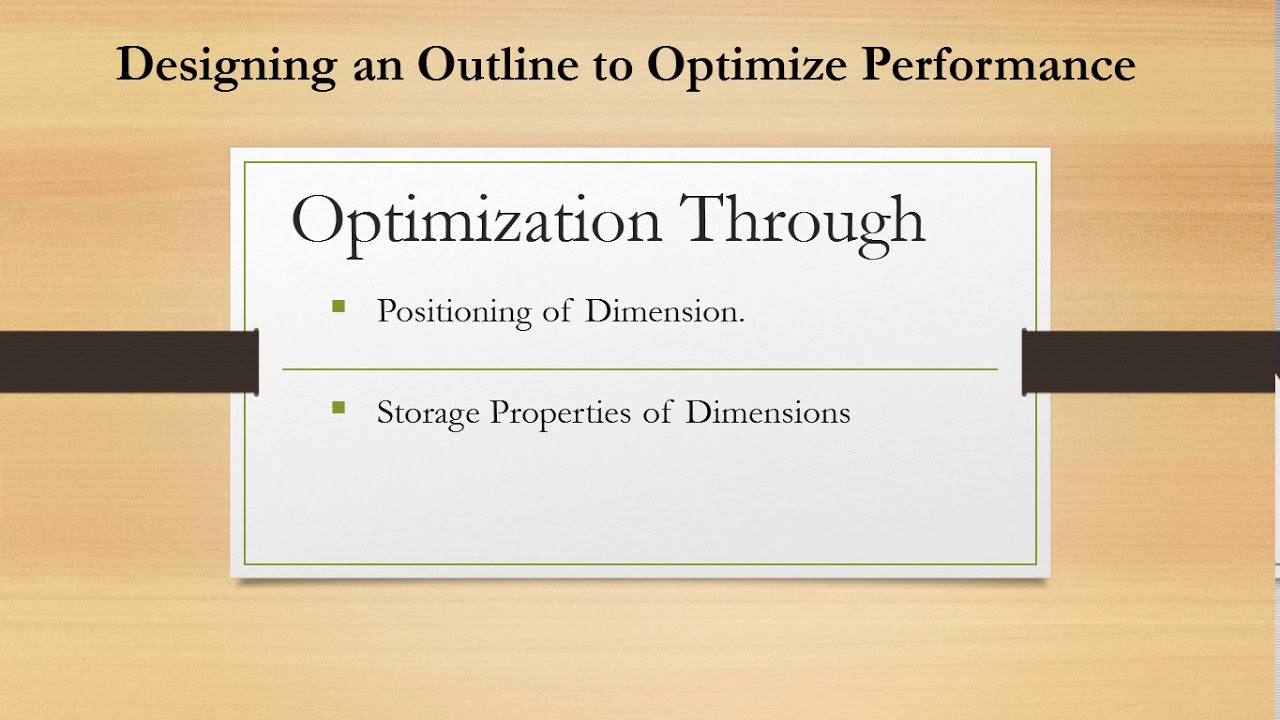 Designing an Outline to Optimize Performance

Optimization Through

▪ Positioning of Dimension.

▪ Storage Properties of Dimensions